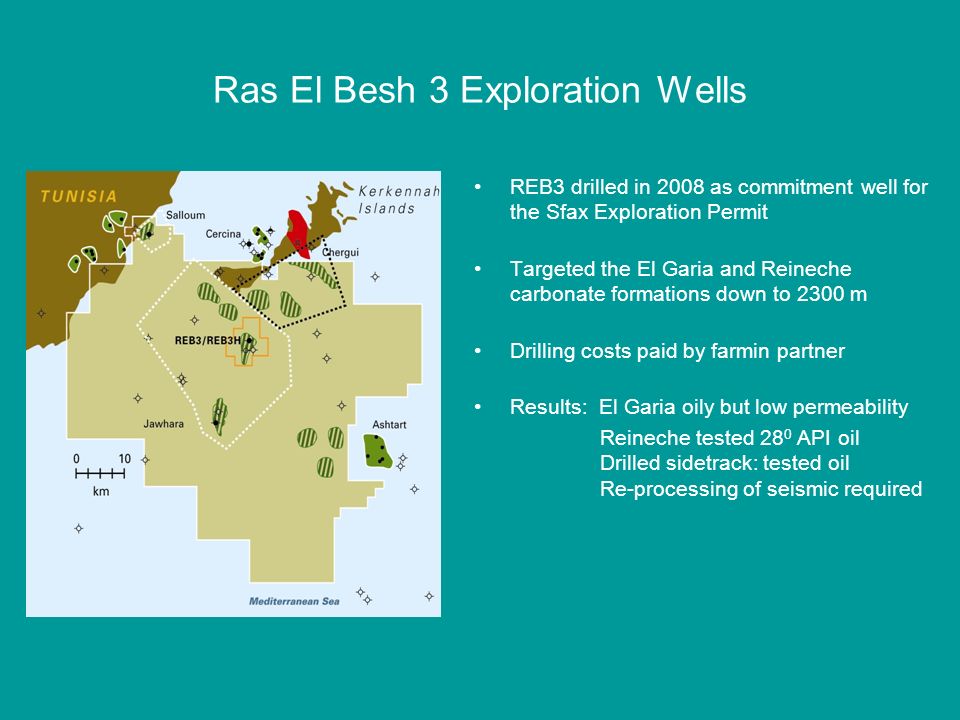 Ras El Besh 3 Exploration Wells

TUNISIA
Kerkennah Islands
Salloum
Cercina
Chergui
REB3/REB3H
Jawhara
Ashtart
0 10
km
Mediterranean Sea

• REB3 drilled in 2008 as commitment well for the Sfax Exploration Permit

• Targeted the El Garia and Reineche carbonate formations down to 2300 m

• Drilling costs paid by farmin partner

• Results: El Garia oily but low permeability
Reineche tested $28^0$ API oil
Drilled sidetrack: tested oil
Re-processing of seismic required